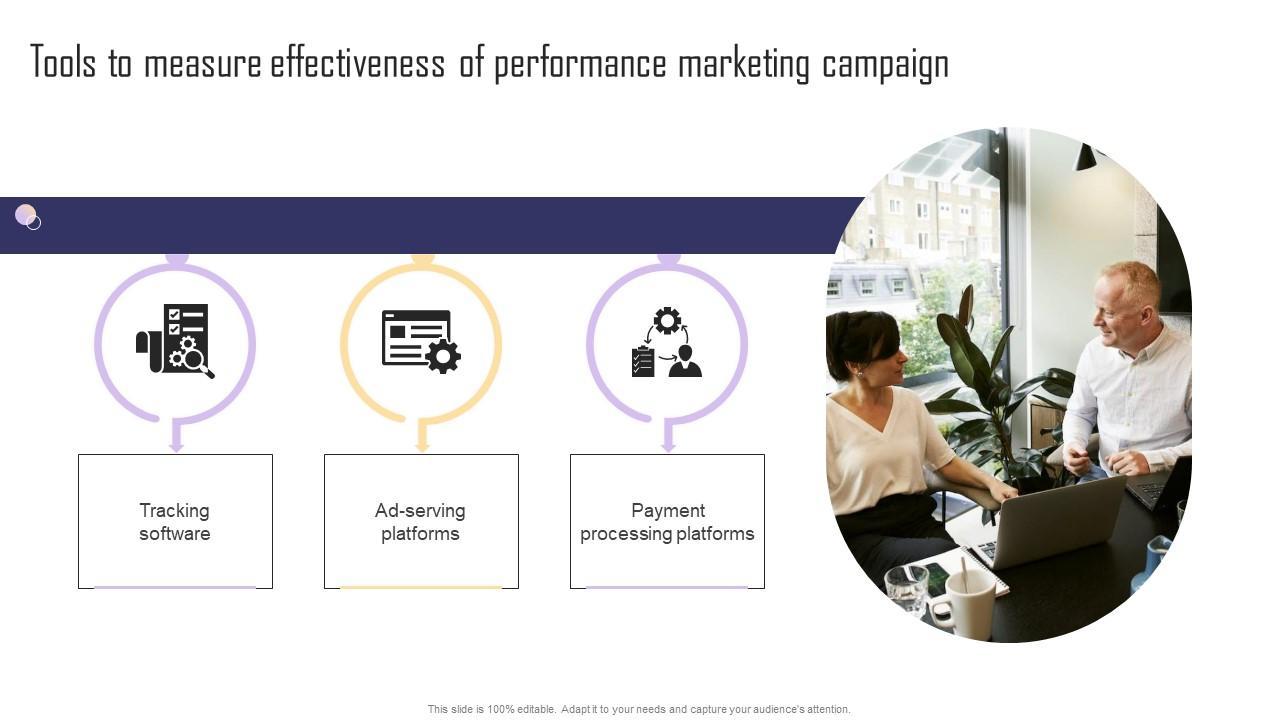 Tools to measure effectiveness of performance marketing campaign

Tracking software

Ad-serving platforms

Payment processing platforms

This slide is 100% editable. Adapt it to your needs and capture your audience's attention.